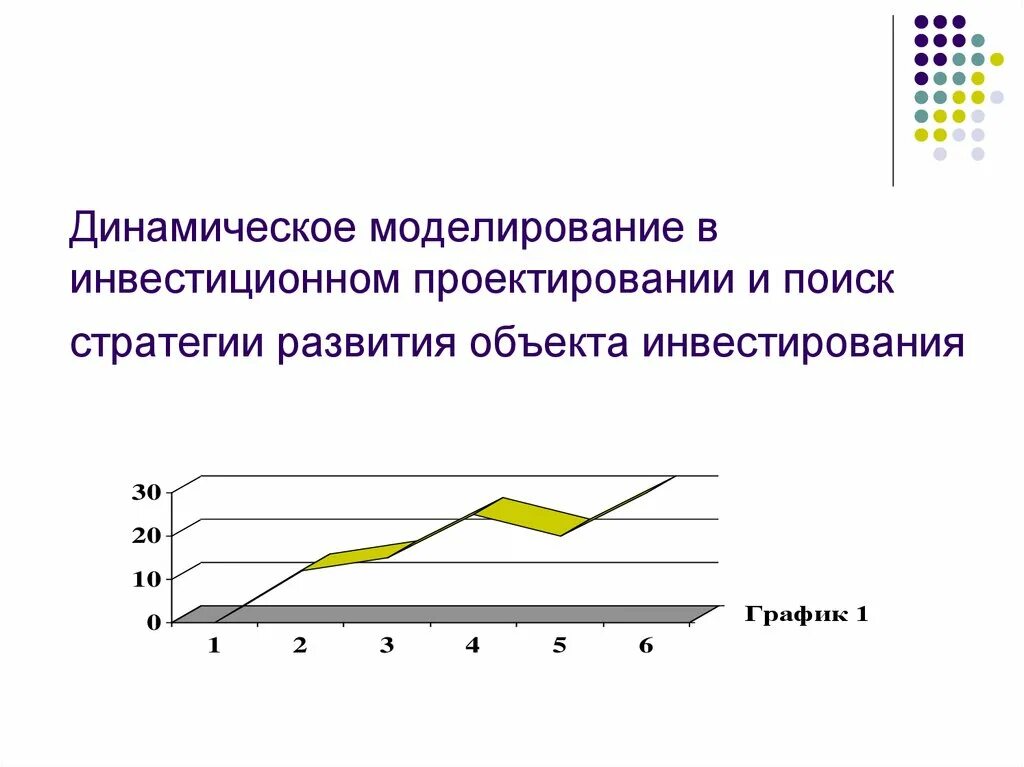 Динамическое моделирование в инвестиционном проектировании и поиск стратегии развития объекта инвестирования

30
20
10
0
1
2
3
4
5
6
График 1